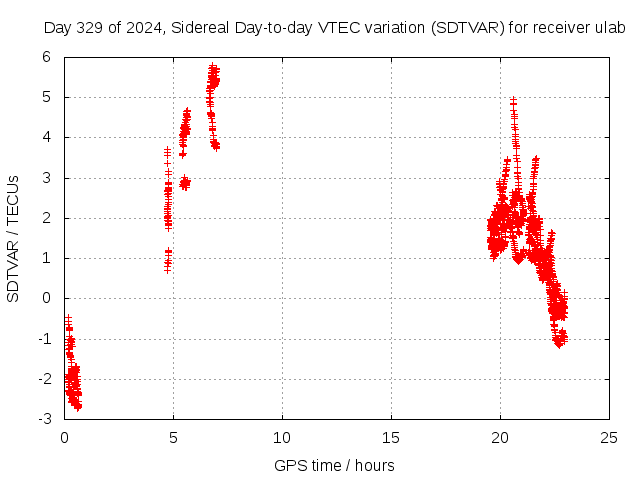 Day 329 of 2024, Sidereal Day-to-day VTEC variation (SDTVAR) for receiver ulab

SDTVAR / TECUs

6
5
4
3
2
1
0
-1
-2
-3

0
5
10
15
20
25

GPS time / hours